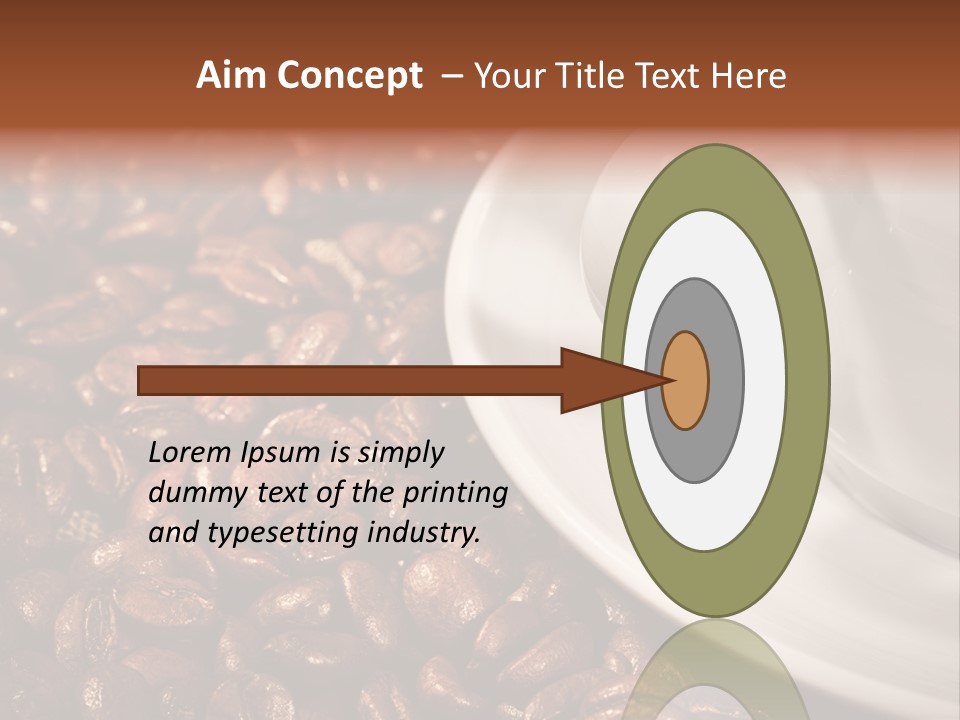 Aim Concept – Your Title Text Here

Lorem Ipsum is simply dummy text of the printing and typesetting industry.